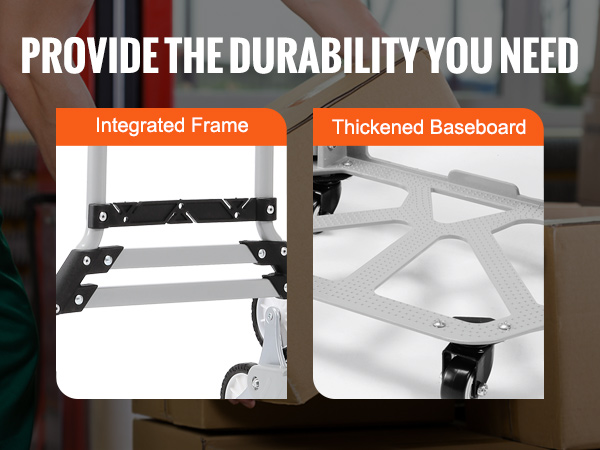 PROVIDE THE DURABILITY YOU NEED

Integrated Frame

Thickened Baseboard